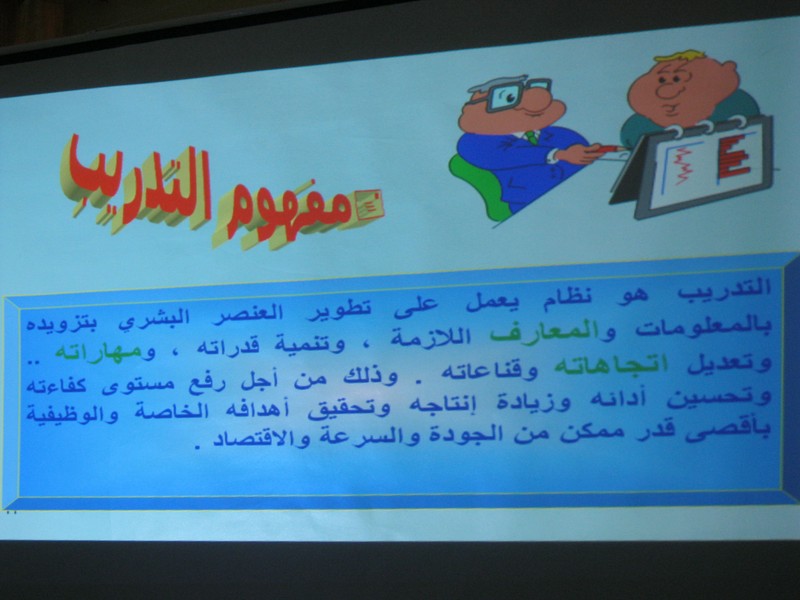 مفهوم التدريب

التدريب هو نظام يعمل على تطوير العنصر البشري بتزويده بالمعلومات والمعارف اللازمة ، وتنمية قدراته ، ومهاراته .. وتعديل اتجاهاته وقناعاته . وذلك من أجل رفع مستوى كفاءته وتحسين أدائه وزيادة إنتاجه وتحقيق أهدافه الخاصة والوظيفية بأقصى قدر ممكن من الجودة والسرعة والاقتصاد .